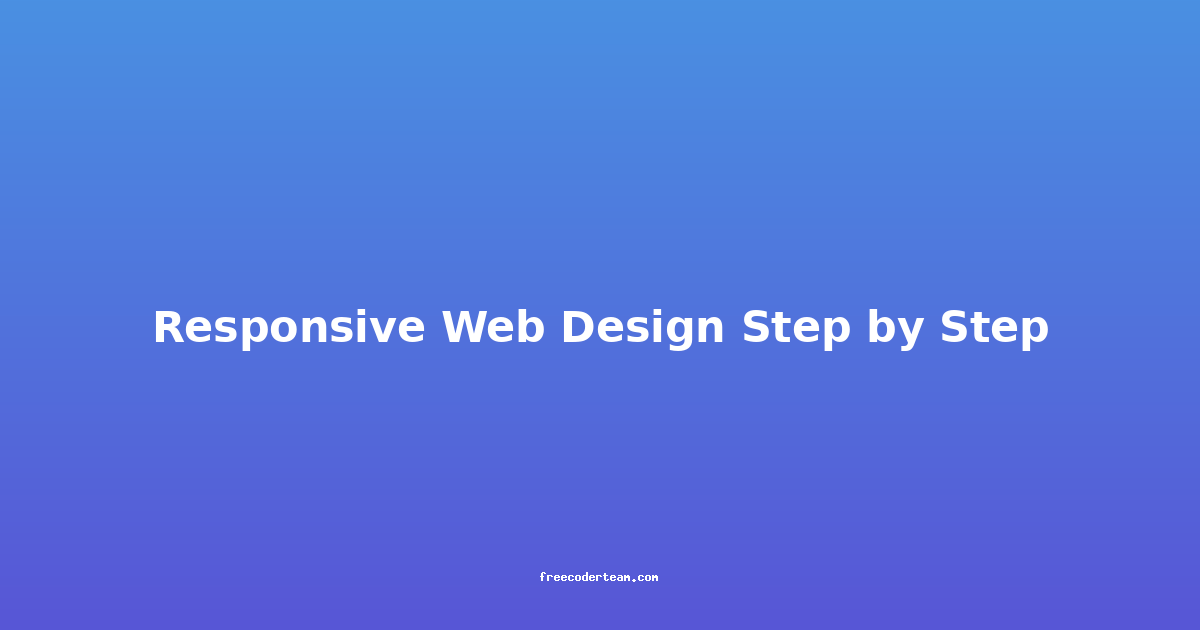 Responsive Web Design Step by Step

freecoderteam.com